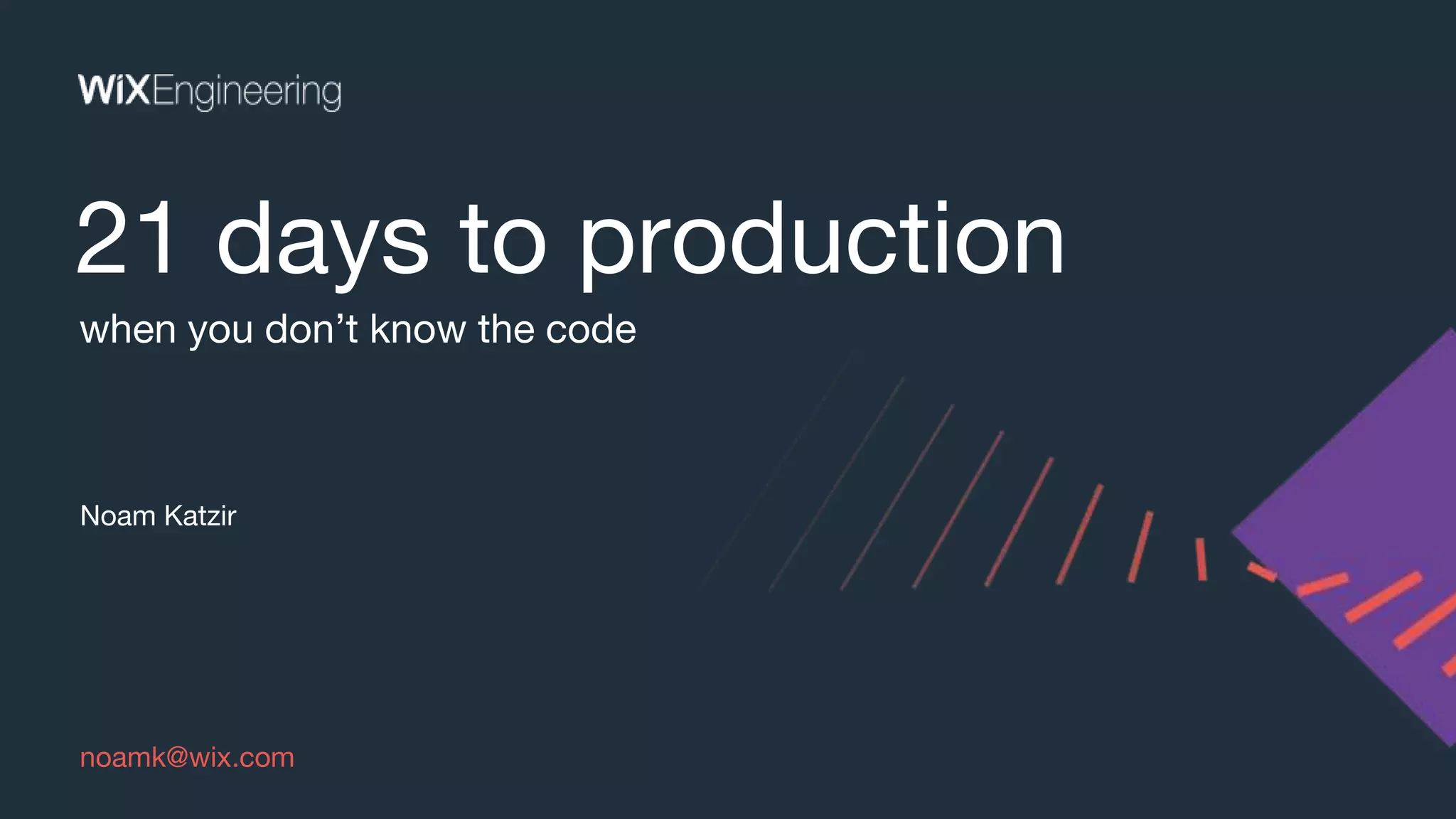 WiXEngineering

21 days to production

when you don’t know the code

Noam Katzir

noamk@wix.com